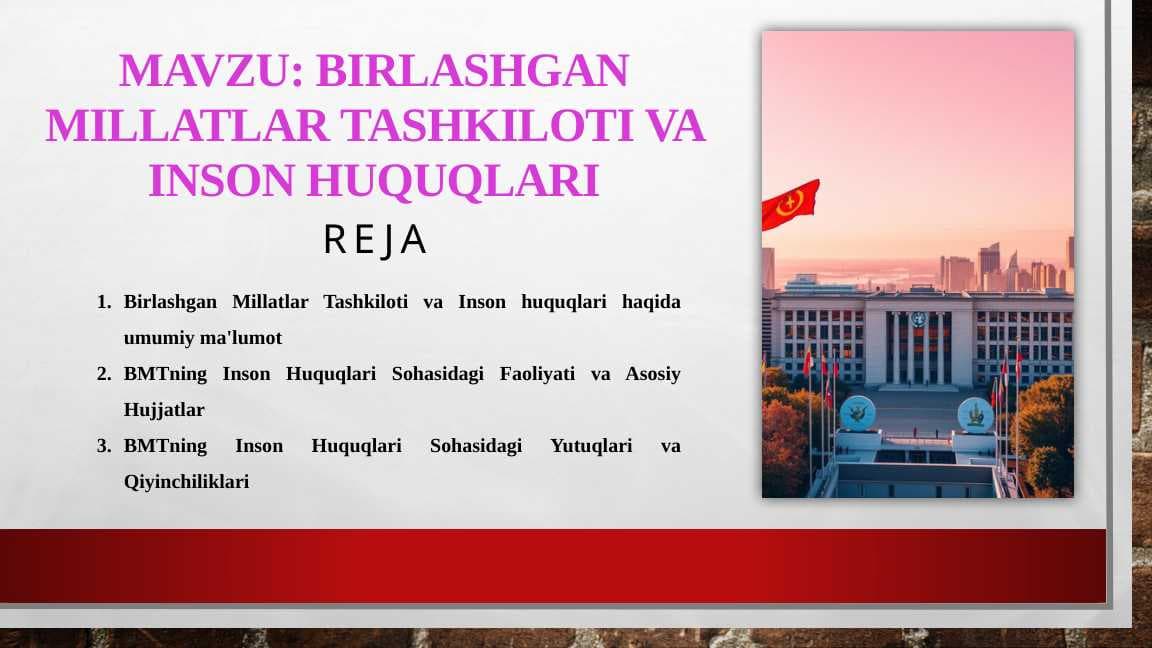 MAVZU: BIRLASHGAN MILLATLAR TASHKILOTI VA INSON HUQUQLARI

REJA

1. Birlashgan Millatlar Tashkiloti va Inson huquqlari haqida umumiy ma'lumot
2. BMTning Inson Huquqlari Sohasidagi Faoliyati va Asosiy Hujjatlar
3. BMTning Inson Huquqlari Sohasidagi Yutuqlari va Qiyinchiliklari